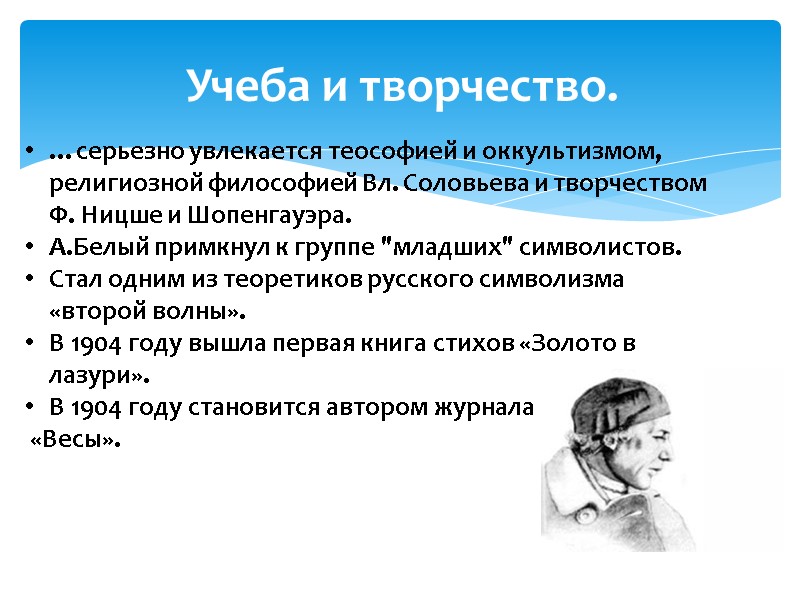 Учеба и творчество.

• …серьезно увлекается теософией и оккультизмом, религиозной философией Вл. Соловьева и творчеством Ф. Ницше и Шопенгауэра.
• А.Белый примкнул к группе "младших" символистов.
• Стал одним из теоретиков русского символизма «второй волны».
• В 1904 году вышла первая книга стихов «Золото в лазури».
• В 1904 году становится автором журнала «Весы».